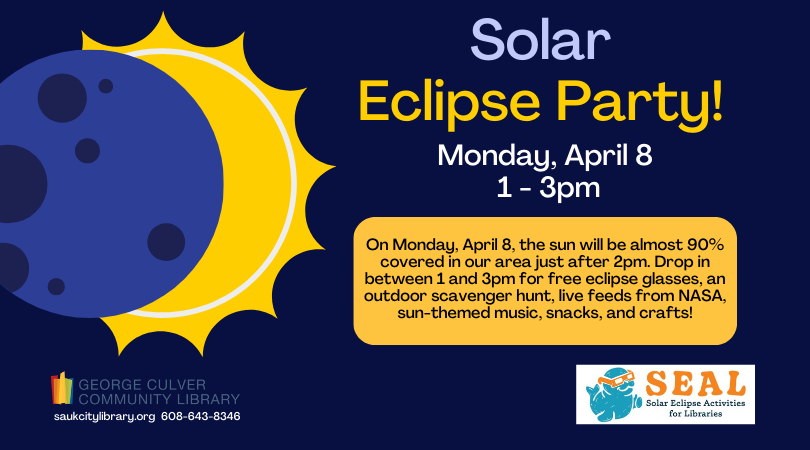 Solar
Eclipse Party!

Monday, April 8
1 - 3pm

On Monday, April 8, the sun will be almost 90% covered in our area just after 2pm. Drop in between 1 and 3pm for free eclipse glasses, an outdoor scavenger hunt, live feeds from NASA, sun-themed music, snacks, and crafts!

GEORGE CULVER
COMMUNITY LIBRARY
saukcitylibrary.org 608-643-8346

SEAL
Solar Eclipse Activities for Libraries